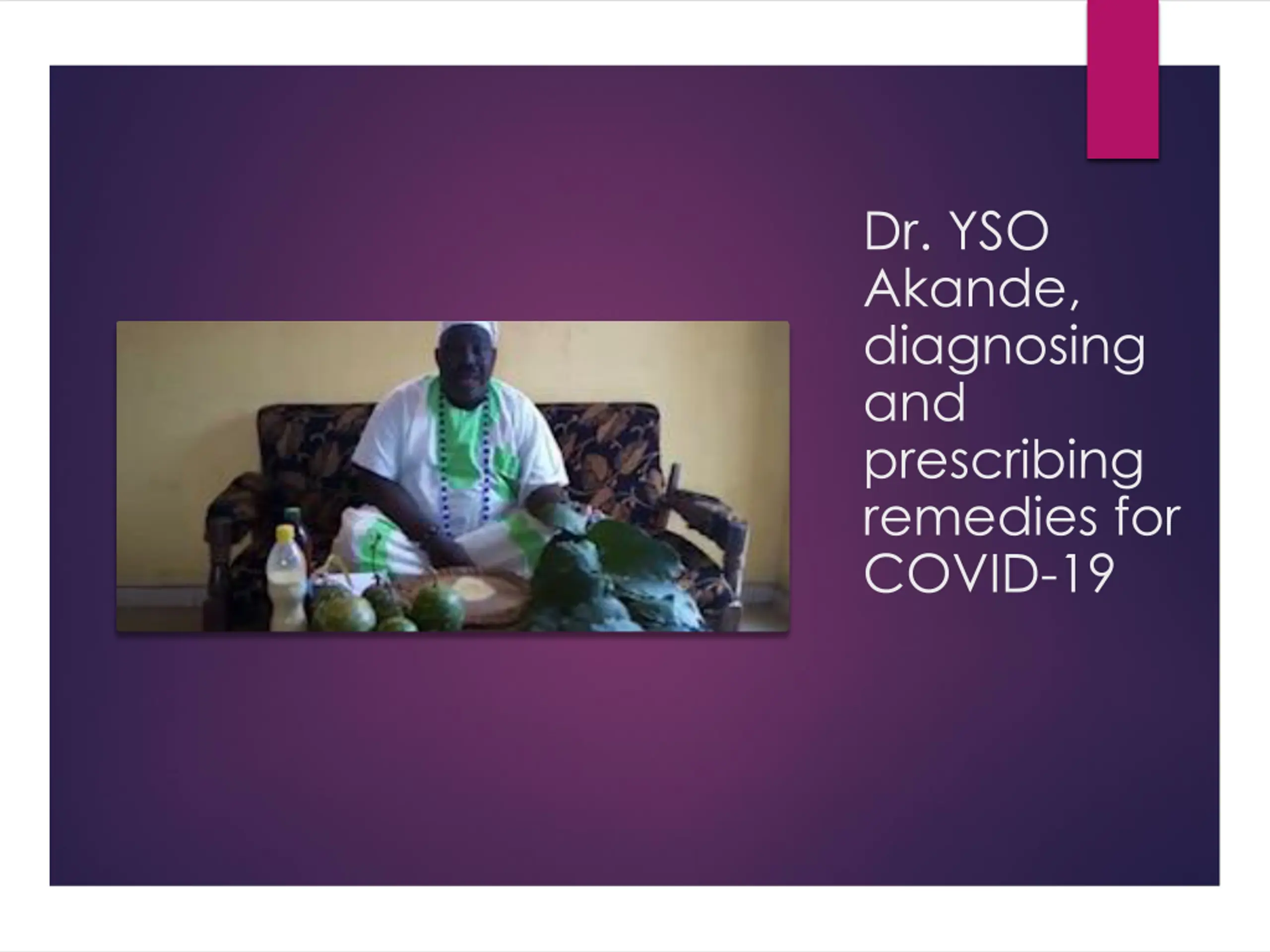 Dr. YSO Akande, diagnosing and prescribing remedies for COVID-19